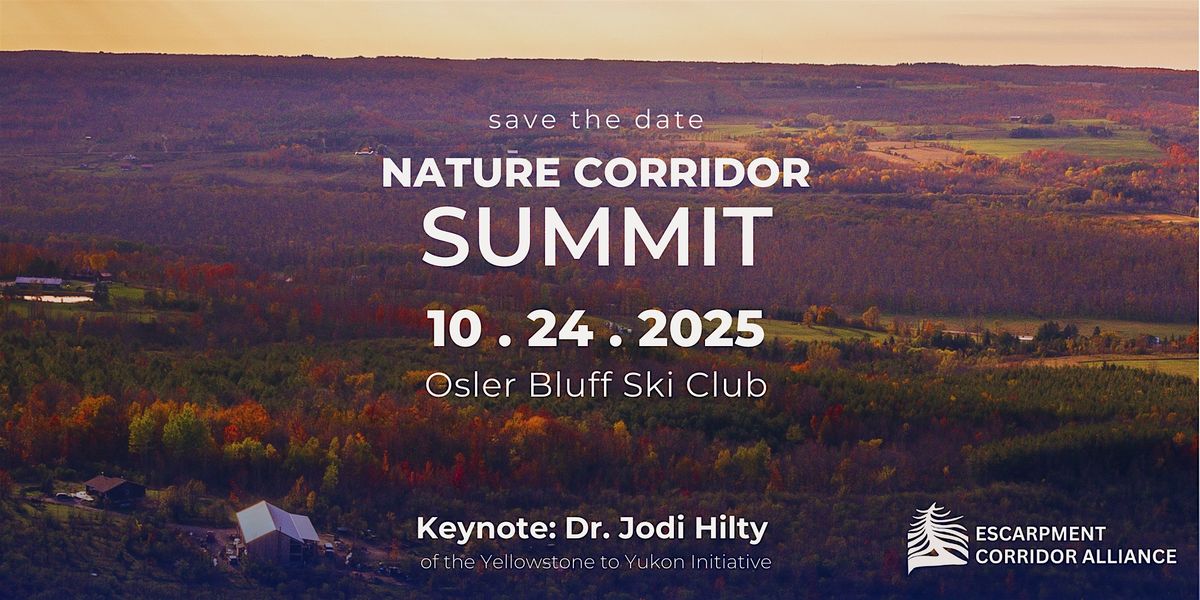 save the date

NATURE CORRIDOR SUMMIT

10 . 24 . 2025

Osler Bluff Ski Club

Keynote: Dr. Jodi Hilty

of the Yellowstone to Yukon Initiative

ESCARPMENT CORRIDOR ALLIANCE